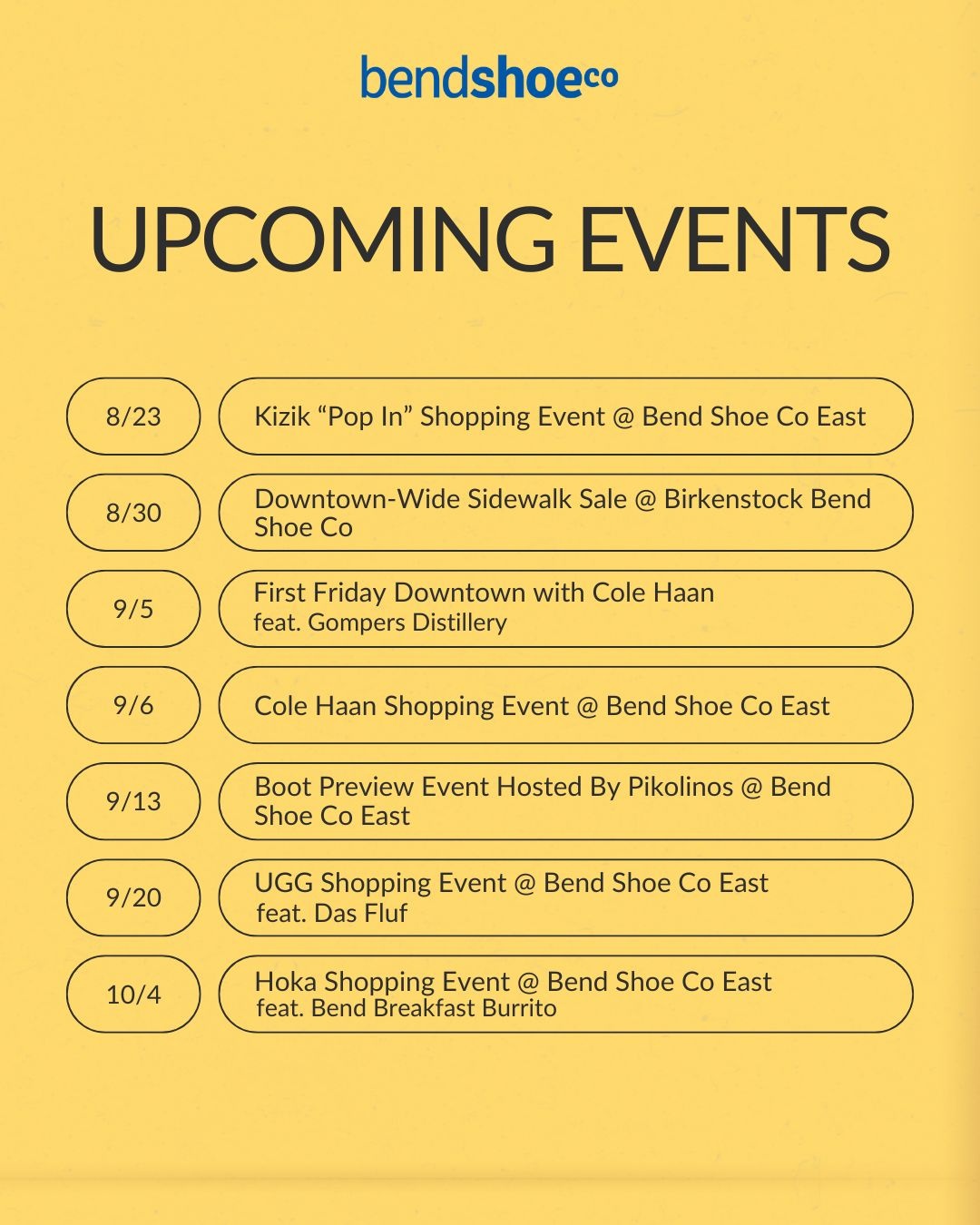 bendshoeco

UPCOMING EVENTS

8/23 Kizik “Pop In” Shopping Event @ Bend Shoe Co East

8/30 Downtown-Wide Sidewalk Sale @ Birkenstock Bend Shoe Co

9/5 First Friday Downtown with Cole Haan
feat. Gompers Distillery

9/6 Cole Haan Shopping Event @ Bend Shoe Co East

9/13 Boot Preview Event Hosted By Pikolinos @ Bend Shoe Co East

9/20 UGG Shopping Event @ Bend Shoe Co East
feat. Das Fluf

10/4 Hoka Shopping Event @ Bend Shoe Co East
feat. Bend Breakfast Burrito